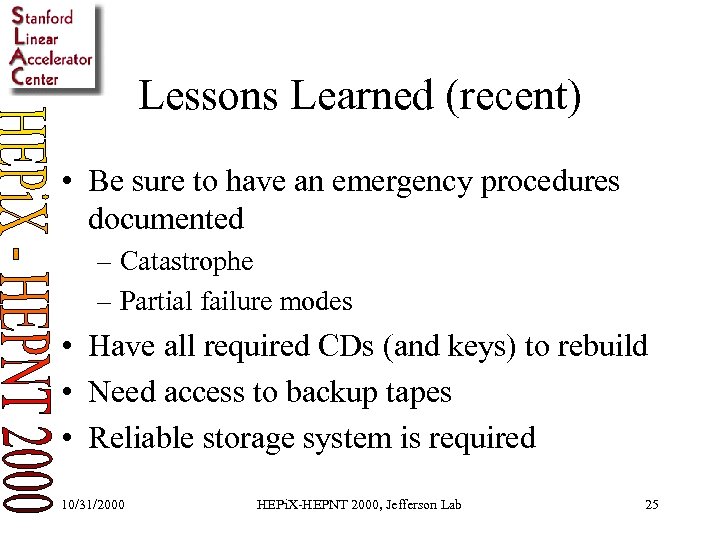 Stanford
Linear
Accelerator
Center

HEPiX - HEPNT 2000

Lessons Learned (recent)

• Be sure to have an emergency procedures documented
– Catastrophe
– Partial failure modes
• Have all required CDs (and keys) to rebuild
• Need access to backup tapes
• Reliable storage system is required

10/31/2000 HEPiX-HEPNT 2000, Jefferson Lab 25